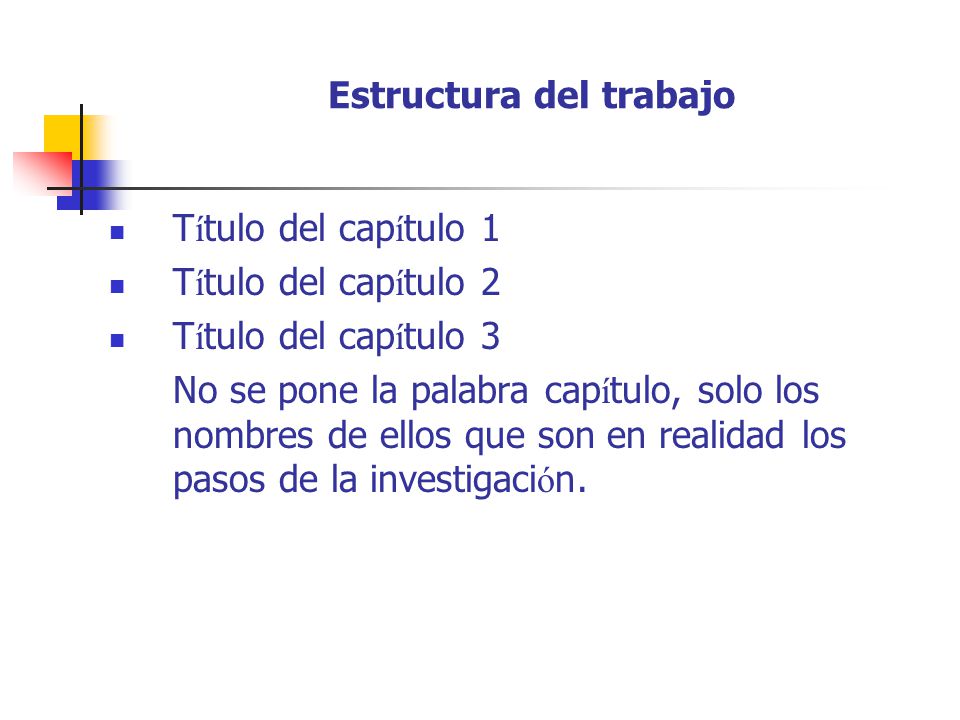 Estructura del trabajo

- Título del capítulo 1
- Título del capítulo 2
- Título del capítulo 3

No se pone la palabra capítulo, solo los nombres de ellos que son en realidad los pasos de la investigación.